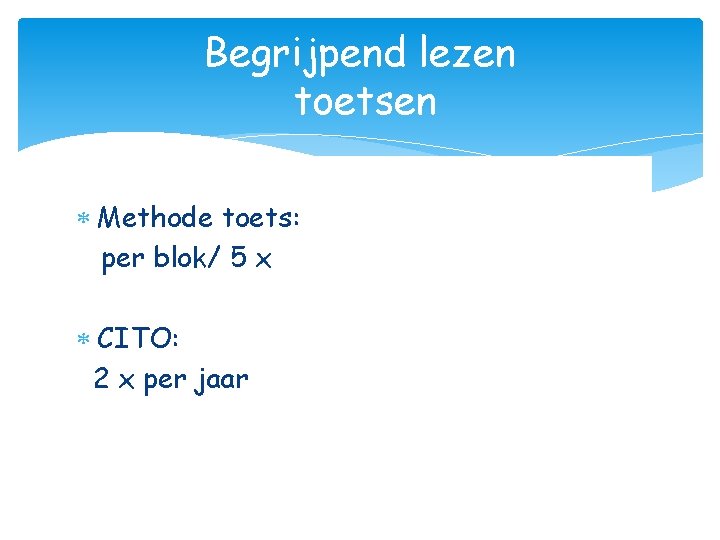 Begrijpend lezen
toetsen

* Methode toets:
per blok/ 5 x

* CITO:
2 x per jaar